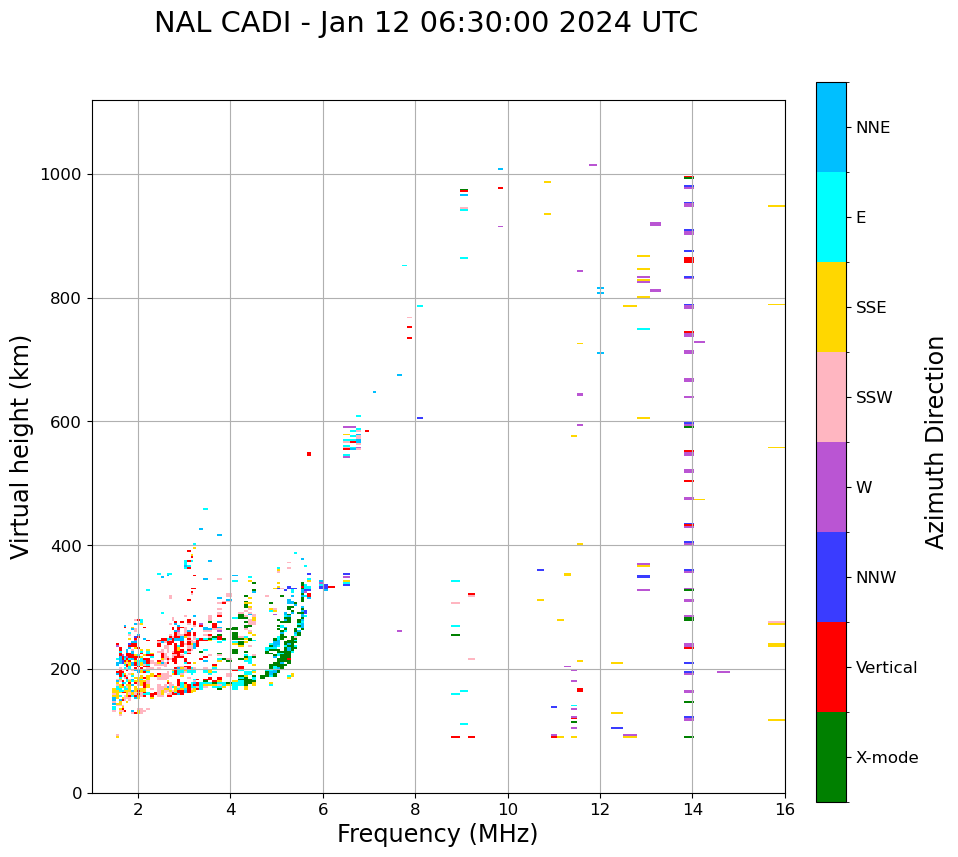 NAL CADI - Jan 12 06:30:00 2024 UTC

Virtual height (km)

1000
800
600
400
200
0

2
4
6
8
10
12
14
16

Frequency (MHz)

NNE
E
SSE
SSW
W
NNW
Vertical
X-mode

Azimuth Direction